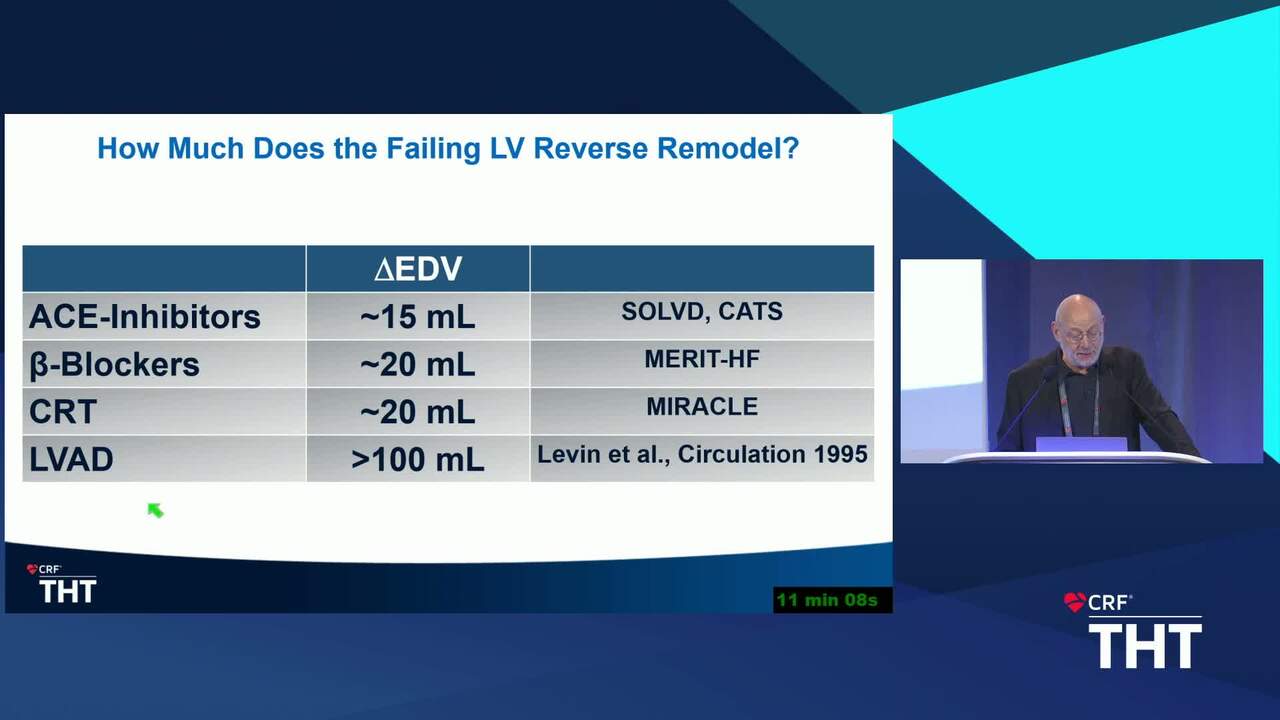 How Much Does the Failing LV Reverse Remodel?

| | ΔEDV | |
|---|---|---|
| ACE-Inhibitors | ~15 mL | SOLVD, CATS |
| β-Blockers | ~20 mL | MERIT-HF |
| CRT | ~20 mL | MIRACLE |
| LVAD | >100 mL | Levin et al., Circulation 1995 |

CRF
THT

11 min 08s

CRF
THT